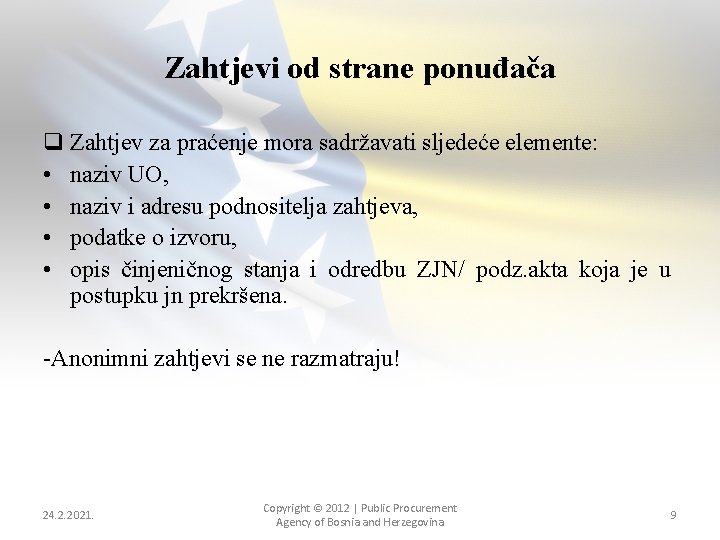 Zahtjevi od strane ponuđača

❑ Zahtjev za praćenje mora sadržavati sljedeće elemente:
• naziv UO,
• naziv i adresu podnositelja zahtjeva,
• podatke o izvoru,
• opis činjeničnog stanja i odredbu ZJN/ podz.akta koja je u postupku jn prekršena.

-Anonimni zahtjevi se ne razmatraju!

24.2.2021.

Copyright © 2012 | Public Procurement Agency of Bosnia and Herzegovina

9